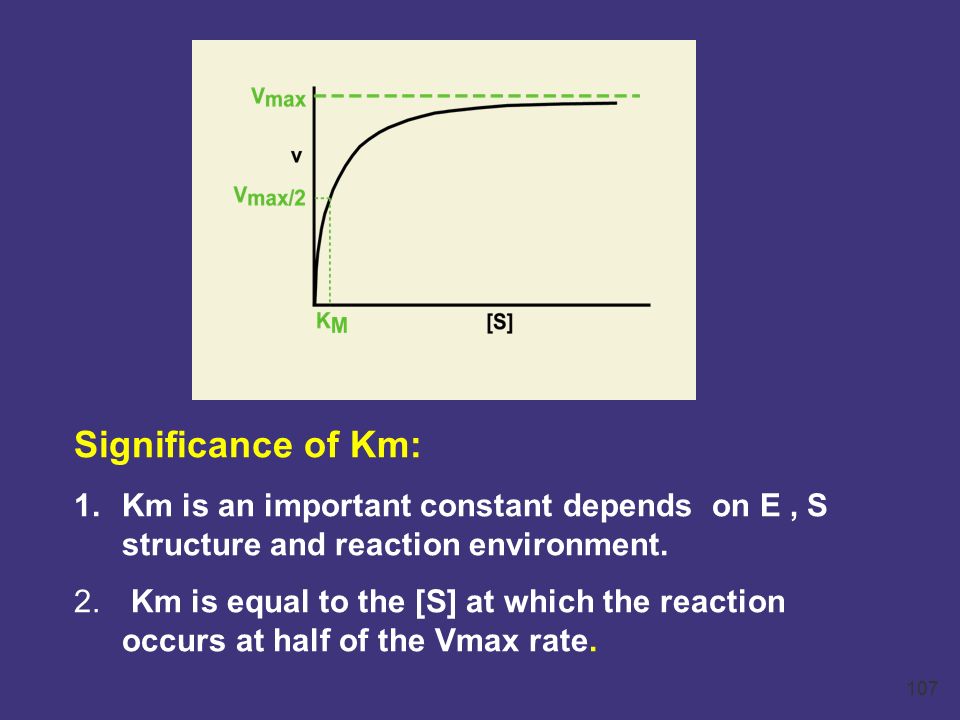 $V_{max}$
v
$V_{max/2}$
$K_M$
[S]

Significance of Km:

1. Km is an important constant depends on E , S structure and reaction environment.

2. Km is equal to the [S] at which the reaction occurs at half of the Vmax rate.

107